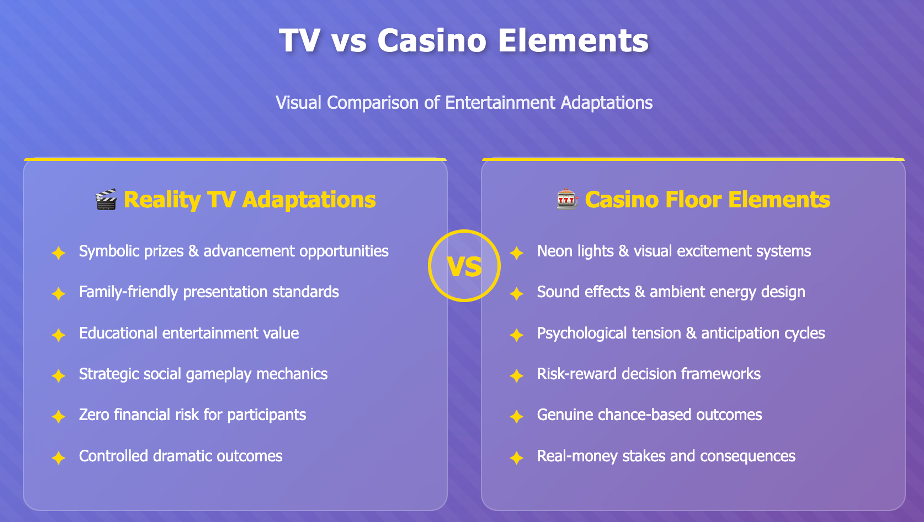 TV vs Casino Elements

Visual Comparison of Entertainment Adaptations

🎬 Reality TV Adaptations

✦ Symbolic prizes & advancement opportunities
✦ Family-friendly presentation standards
✦ Educational entertainment value
✦ Strategic social gameplay mechanics
✦ Zero financial risk for participants
✦ Controlled dramatic outcomes

VS

🎰 Casino Floor Elements

✦ Neon lights & visual excitement systems
✦ Sound effects & ambient energy design
✦ Psychological tension & anticipation cycles
✦ Risk-reward decision frameworks
✦ Genuine chance-based outcomes
✦ Real-money stakes and consequences